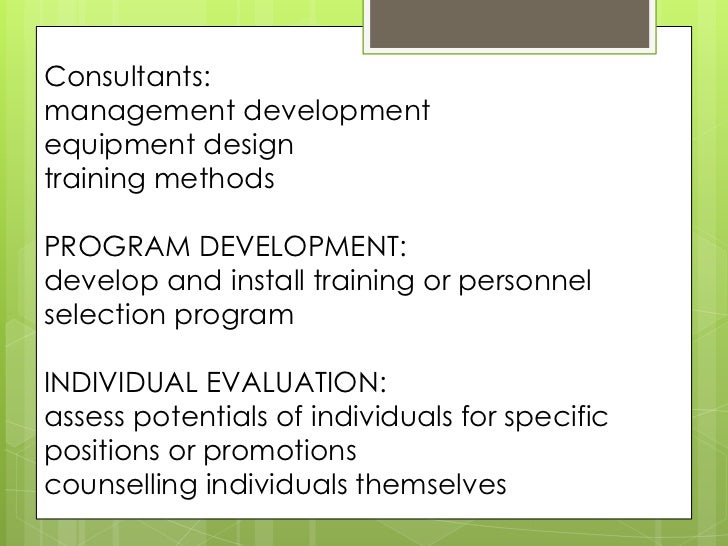 Consultants:
management development
equipment design
training methods

PROGRAM DEVELOPMENT:
develop and install training or personnel selection program

INDIVIDUAL EVALUATION:
assess potentials of individuals for specific positions or promotions
counselling individuals themselves